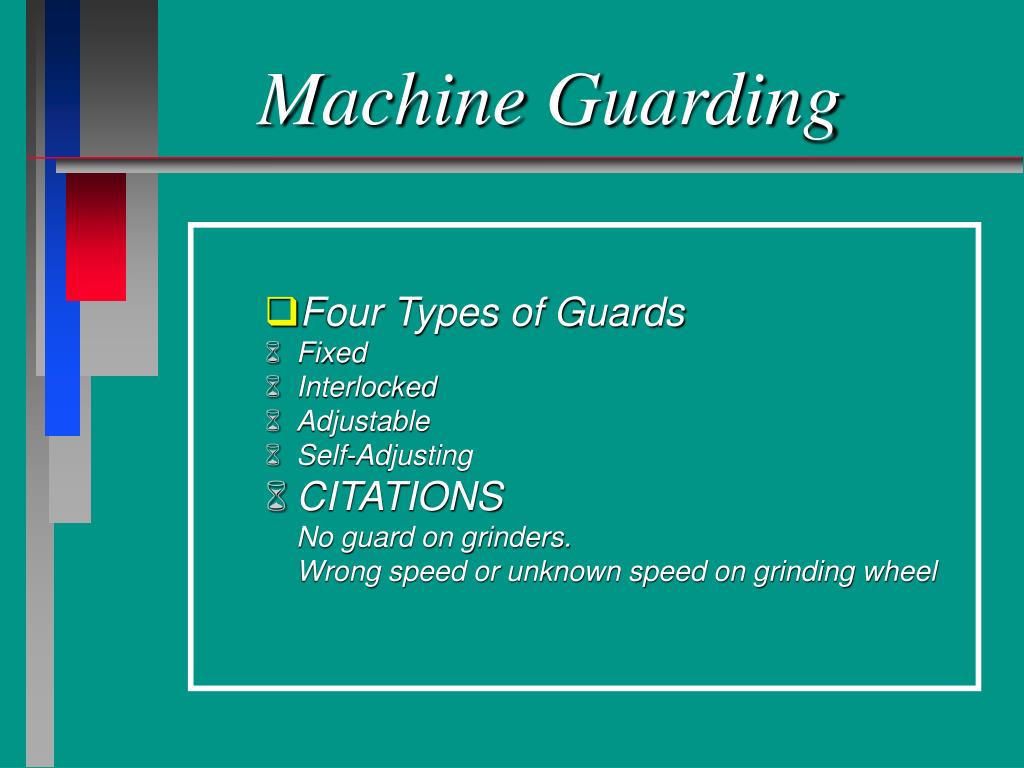 Machine Guarding

Four Types of Guards
Fixed
Interlocked
Adjustable
Self-Adjusting
CITATIONS
No guard on grinders.
Wrong speed or unknown speed on grinding wheel